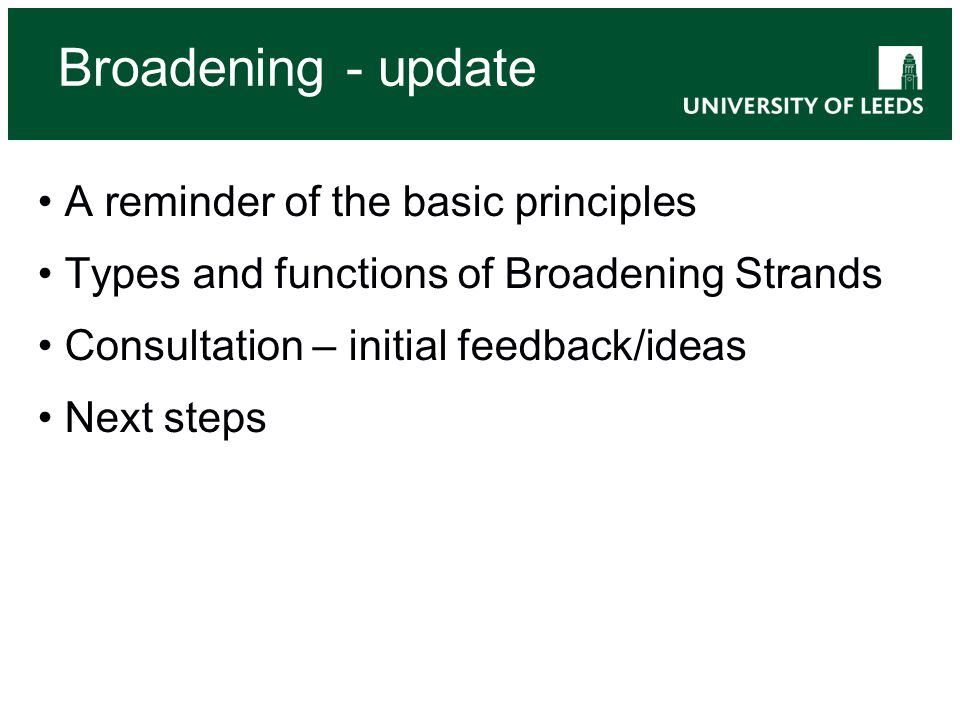 Broadening - update

UNIVERSITY OF LEEDS

• A reminder of the basic principles
• Types and functions of Broadening Strands
• Consultation – initial feedback/ideas
• Next steps